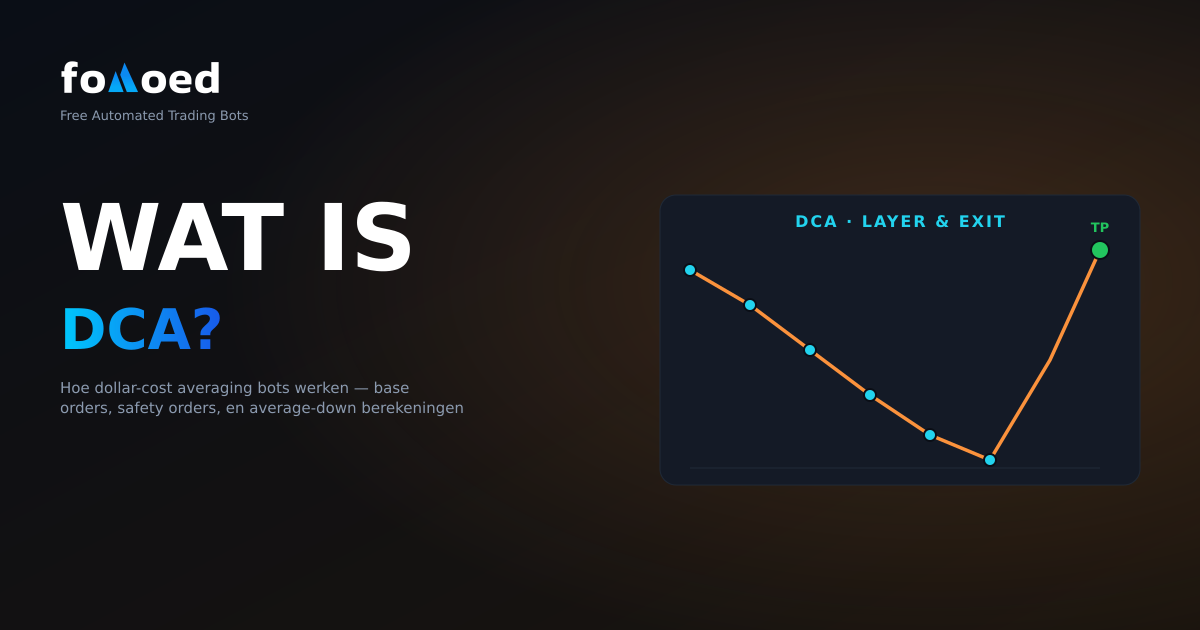 fomoed
Free Automated Trading Bots

WAT IS
DCA?

Hoe dollar-cost averaging bots werken — base orders, safety orders, en average-down berekeningen

DCA · LAYER & EXIT

TP